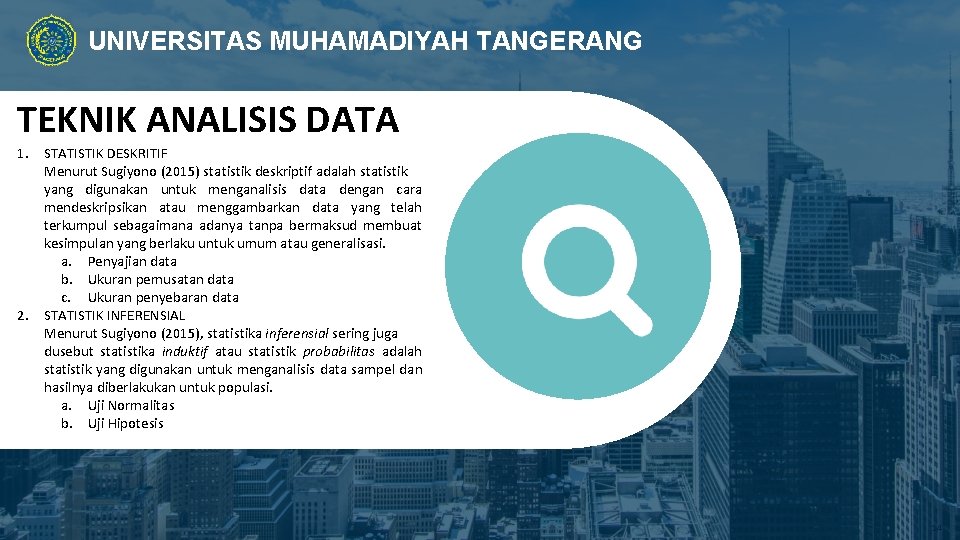 UNIVERSITAS MUHAMADIYAH TANGERANG

TEKNIK ANALISIS DATA

1. STATISTIK DESKRITIF
Menurut Sugiyono (2015) statistik deskriptif adalah statistik yang digunakan untuk menganalisis data dengan cara mendeskripsikan atau menggambarkan data yang telah terkumpul sebagaimana adanya tanpa bermaksud membuat kesimpulan yang berlaku untuk umum atau generalisasi.
a. Penyajian data
b. Ukuran pemusatan data
c. Ukuran penyebaran data
2. STATISTIK INFERENSIAL
Menurut Sugiyono (2015), statistika inferensial sering juga dusebut statistika induktif atau statistik probabilitas adalah statistik yang digunakan untuk menganalisis data sampel dan hasilnya diberlakukan untuk populasi.
a. Uji Normalitas
b. Uji Hipotesis